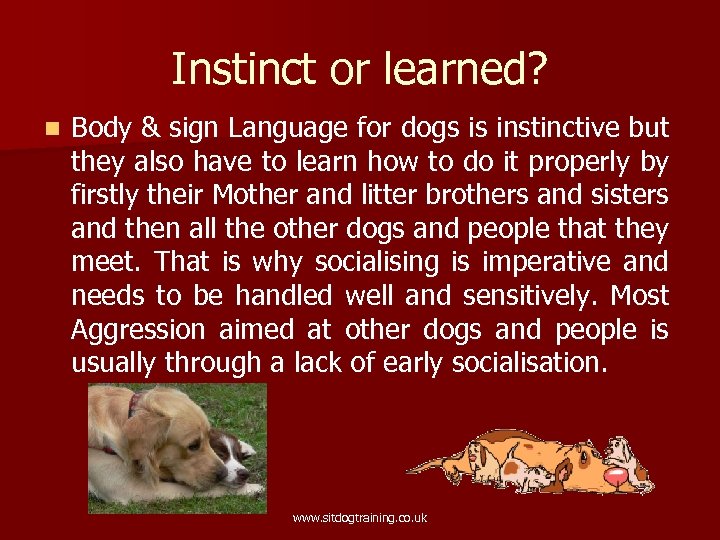 Instinct or learned?

Body & sign Language for dogs is instinctive but they also have to learn how to do it properly by firstly their Mother and litter brothers and sisters and then all the other dogs and people that they meet. That is why socialising is imperative and needs to be handled well and sensitively. Most Aggression aimed at other dogs and people is usually through a lack of early socialisation.

www.sitdogtraining.co.uk